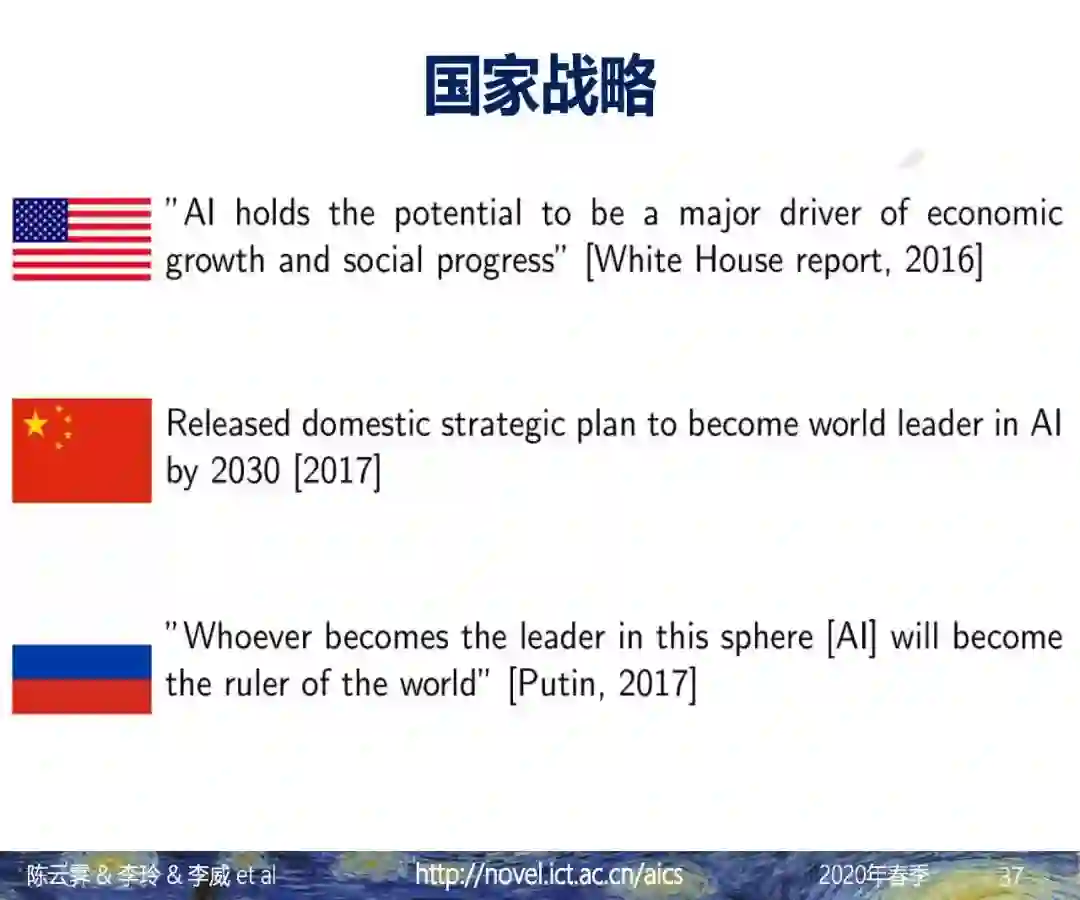 国家战略

"AI holds the potential to be a major driver of economic growth and social progress" [White House report, 2016]

Released domestic strategic plan to become world leader in AI by 2030 [2017]

"Whoever becomes the leader in this sphere [AI] will become the ruler of the world" [Putin, 2017]

陈云霁 & 李玲 & 李威 et al http://novel.ict.ac.cn/aics 2020年春季 37